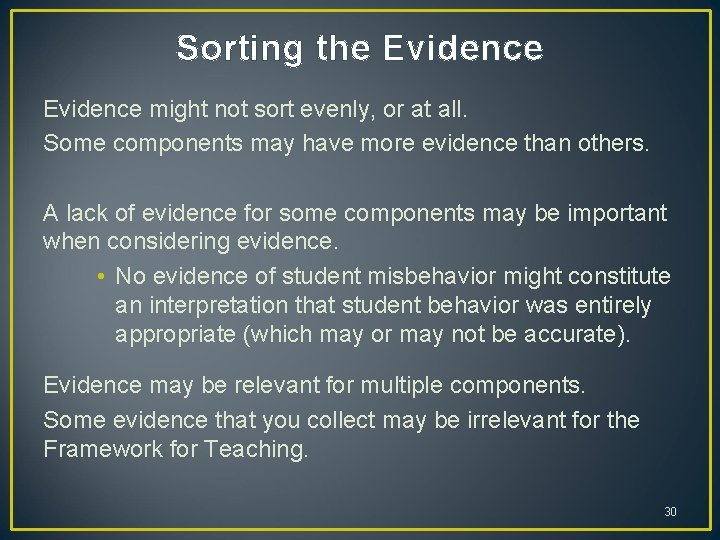 Sorting the Evidence

Evidence might not sort evenly, or at all.

Some components may have more evidence than others.

A lack of evidence for some components may be important when considering evidence.

• No evidence of student misbehavior might constitute an interpretation that student behavior was entirely appropriate (which may or may not be accurate).

Evidence may be relevant for multiple components.

Some evidence that you collect may be irrelevant for the Framework for Teaching.

30